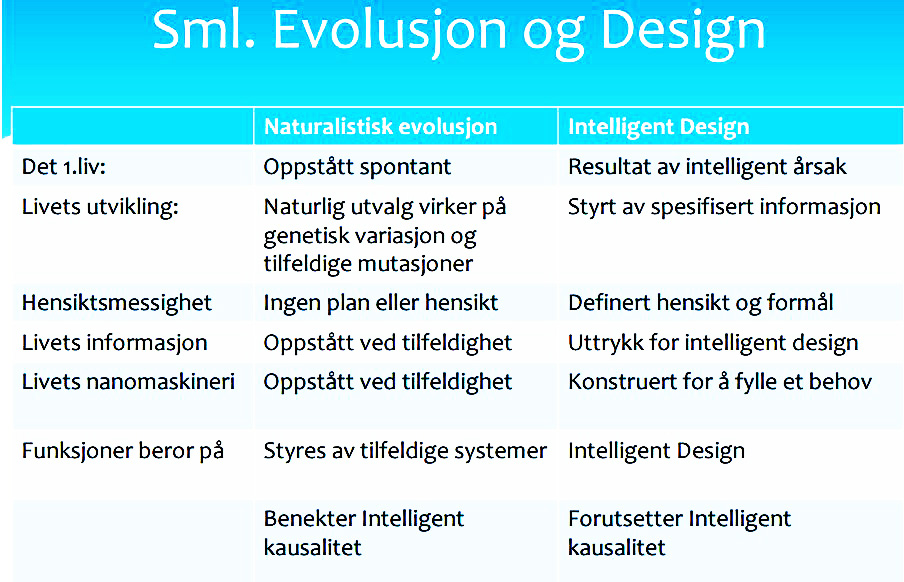 Sml. Evolusjon og Design

| | Naturalistisk evolusjon | Intelligent Design |
|---|---|---|
| Det 1.liv: | Oppstått spontant | Resultat av intelligent årsak |
| Livets utvikling: | Naturlig utvalg virker på genetisk variasjon og tilfeldige mutasjoner | Styrt av spesifisert informasjon |
| Hensiktsmessighet | Ingen plan eller hensikt | Definert hensikt og formål |
| Livets informasjon | Oppstått ved tilfeldighet | Uttrykk for intelligent design |
| Livets nanomaskineri | Oppstått ved tilfeldighet | Konstruert for å fylle et behov |
| Funksjoner beror på | Styres av tilfeldige systemer | Intelligent Design |
| | Benekter Intelligent kausalitet | Forutsetter Intelligent kausalitet |